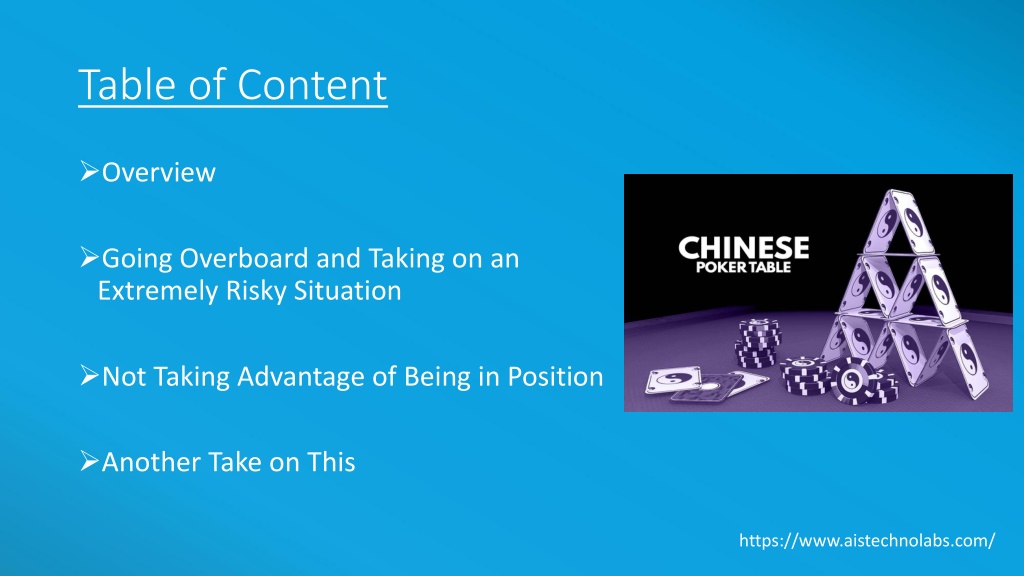 Table of Content

➢Overview

➢Going Overboard and Taking on an Extremely Risky Situation

➢Not Taking Advantage of Being in Position

➢Another Take on This

CHINESE
POKER TABLE

https://www.aistechnolabs.com/